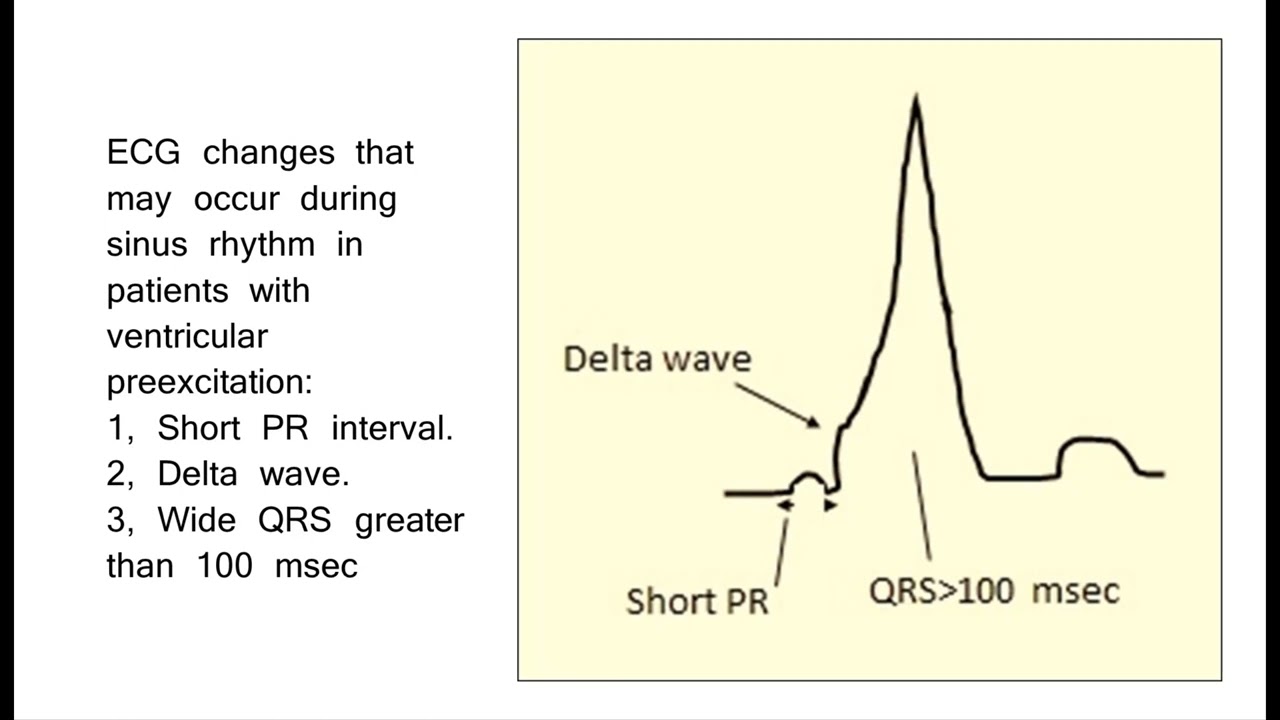 ECG changes that may occur during sinus rhythm in patients with ventricular preexcitation:
1, Short PR interval.
2, Delta wave.
3, Wide QRS greater than 100 msec

Delta wave

Short PR

QRS>100 msec